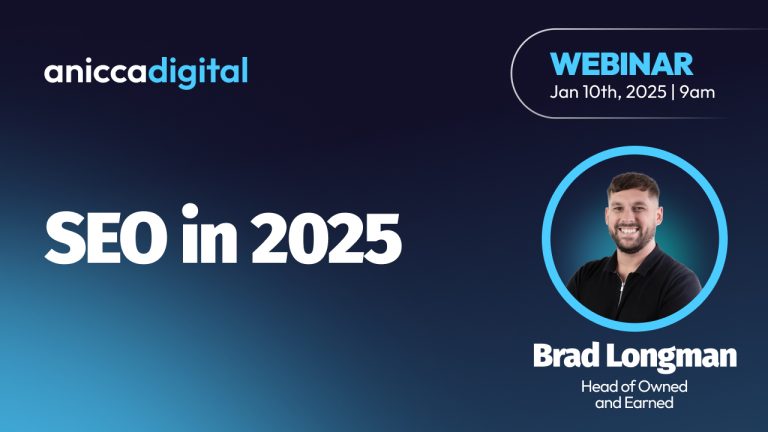 aniccadigital

WEBINAR
Jan 10th, 2025 | 9am

SEO in 2025

Brad Longman
Head of Owned and Earned